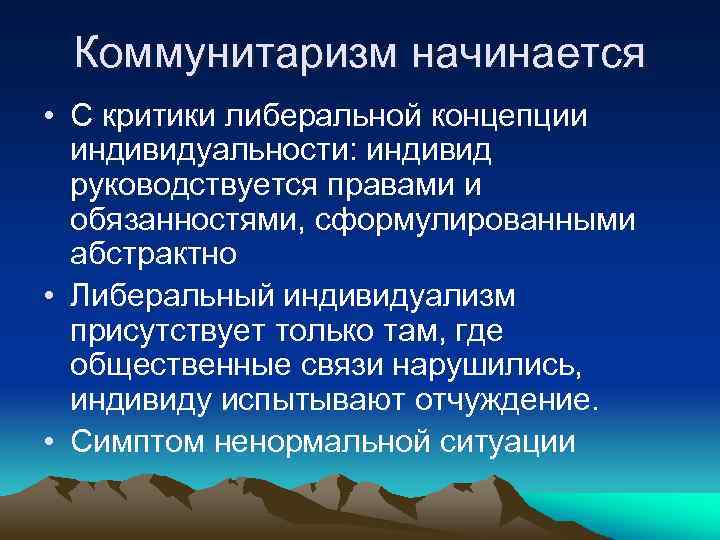 Коммунитаризм начинается

• С критики либеральной концепции индивидуальности: индивид руководствуется правами и обязанностями, сформулированными абстрактно
• Либеральный индивидуализм присутствует только там, где общественные связи нарушились, индивиду испытывают отчуждение.
• Симптом ненормальной ситуации